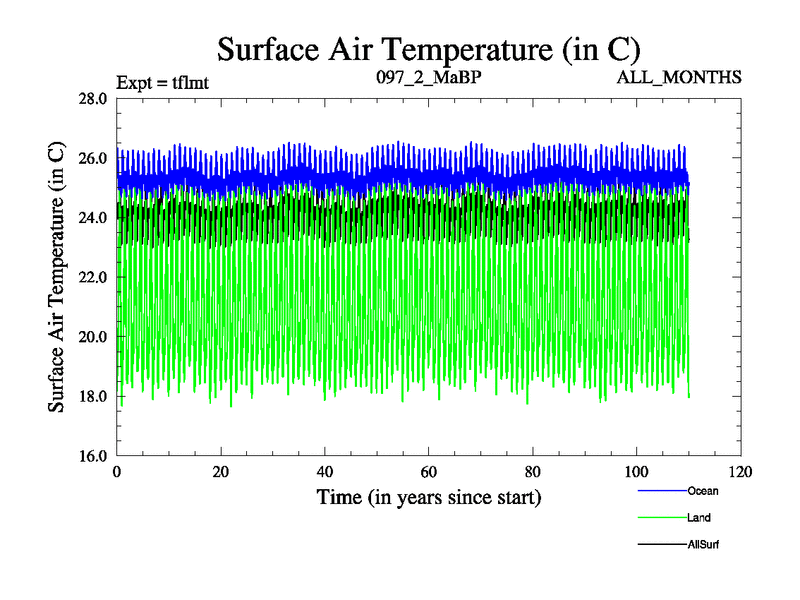 Surface Air Temperature (in C)

Expt = tflmt
097_2_MaBP
ALL_MONTHS

Surface Air Temperature (in C)

28.0
26.0
24.0
22.0
20.0
18.0
16.0

0
20
40
60
80
100
120

Time (in years since start)

Ocean
Land
AllSurf